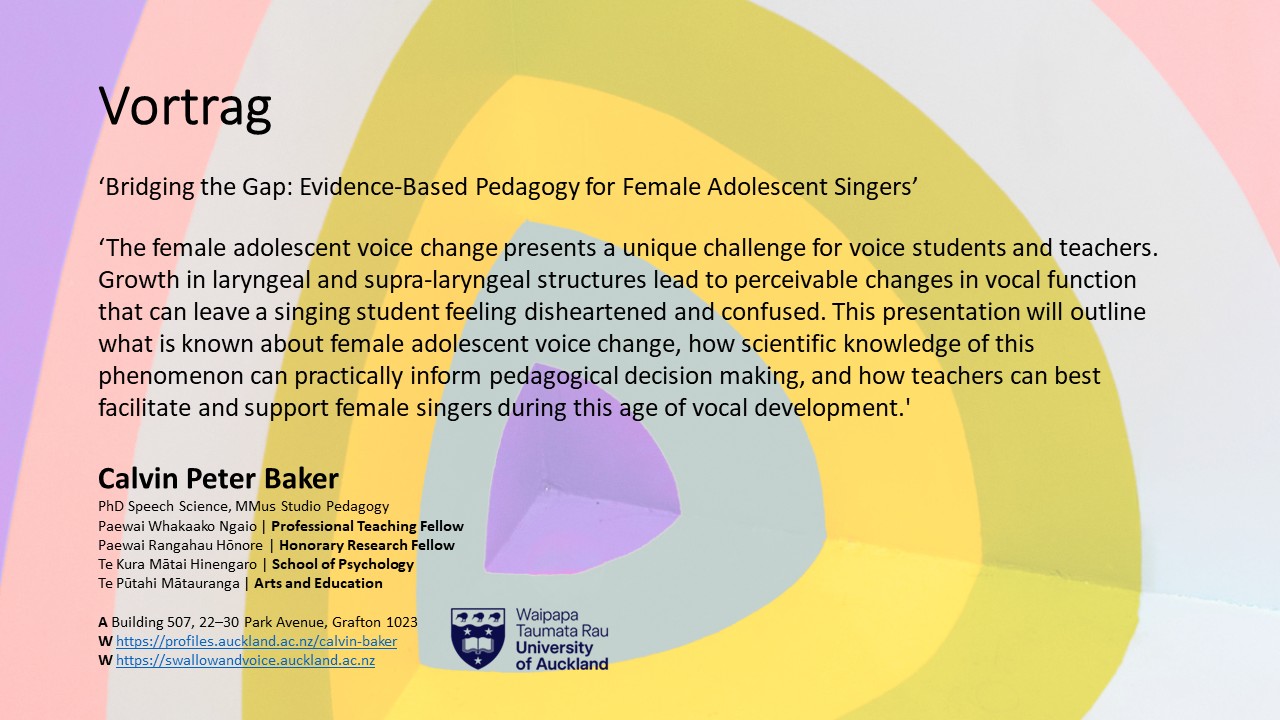 Vortrag

‘Bridging the Gap: Evidence-Based Pedagogy for Female Adolescent Singers’

‘The female adolescent voice change presents a unique challenge for voice students and teachers. Growth in laryngeal and supra-laryngeal structures lead to perceivable changes in vocal function that can leave a singing student feeling disheartened and confused. This presentation will outline what is known about female adolescent voice change, how scientific knowledge of this phenomenon can practically inform pedagogical decision making, and how teachers can best facilitate and support female singers during this age of vocal development.'

Calvin Peter Baker
PhD Speech Science, MMus Studio Pedagogy
Paewai Whakaako Ngaio | Professional Teaching Fellow
Paewai Rangahau Hōnore | Honorary Research Fellow
Te Kura Mātai Hinengaro | School of Psychology
Te Pūtahi Mātauranga | Arts and Education

A Building 507, 22–30 Park Avenue, Grafton 1023
W https://profiles.auckland.ac.nz/calvin-baker
W https://swallowandvoice.auckland.ac.nz

Waipapa Taumata Rau University of Auckland